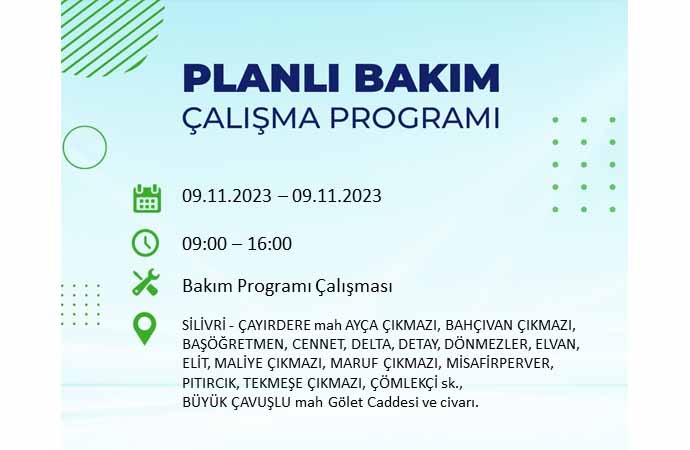 PLANLI BAKIM
ÇALIŞMA PROGRAMI

09.11.2023 – 09.11.2023

09:00 – 16:00

Bakım Programı Çalışması

SİLİVRİ - ÇAYIRDERE mah AYÇA ÇIKMAZI, BAHÇIVAN ÇIKMAZI, BAŞÖĞRETMEN, CENNET, DELTA, DETAY, DÖNMEZLER, ELVAN, ELİT, MALİYE ÇIKMAZI, MARUF ÇIKMAZI, MİSAFİRPERVER, PITIRCIK, TEKMEŞE ÇIKMAZI, ÇÖMLEKÇİ sk., BÜYÜK ÇAVUŞLU mah Gölet Caddesi ve civarı.